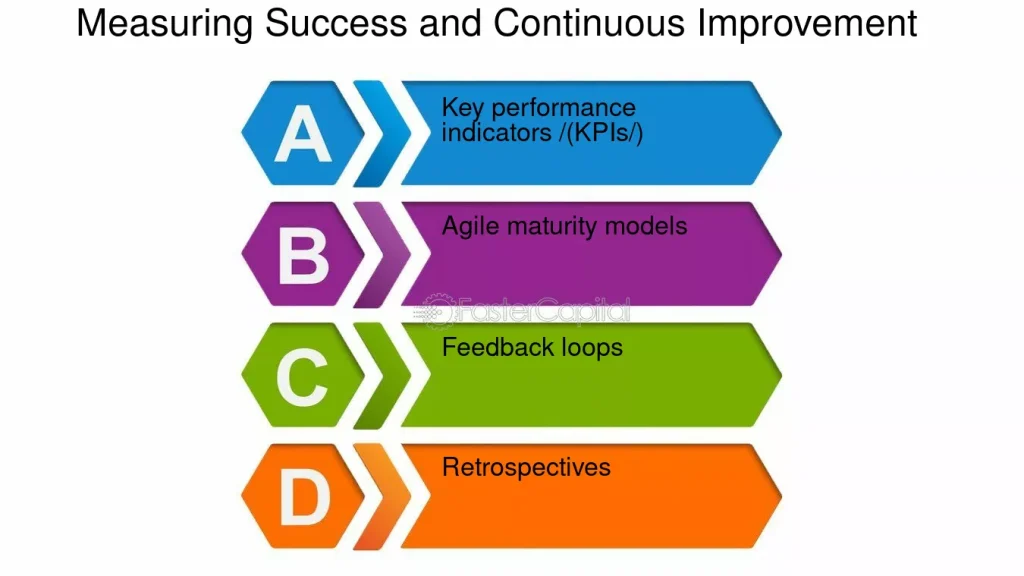 Measuring Success and Continuous Improvement

A
Key performance indicators /(KPIs/)

B
Agile maturity models

FasterCapital

C
Feedback loops

D
Retrospectives